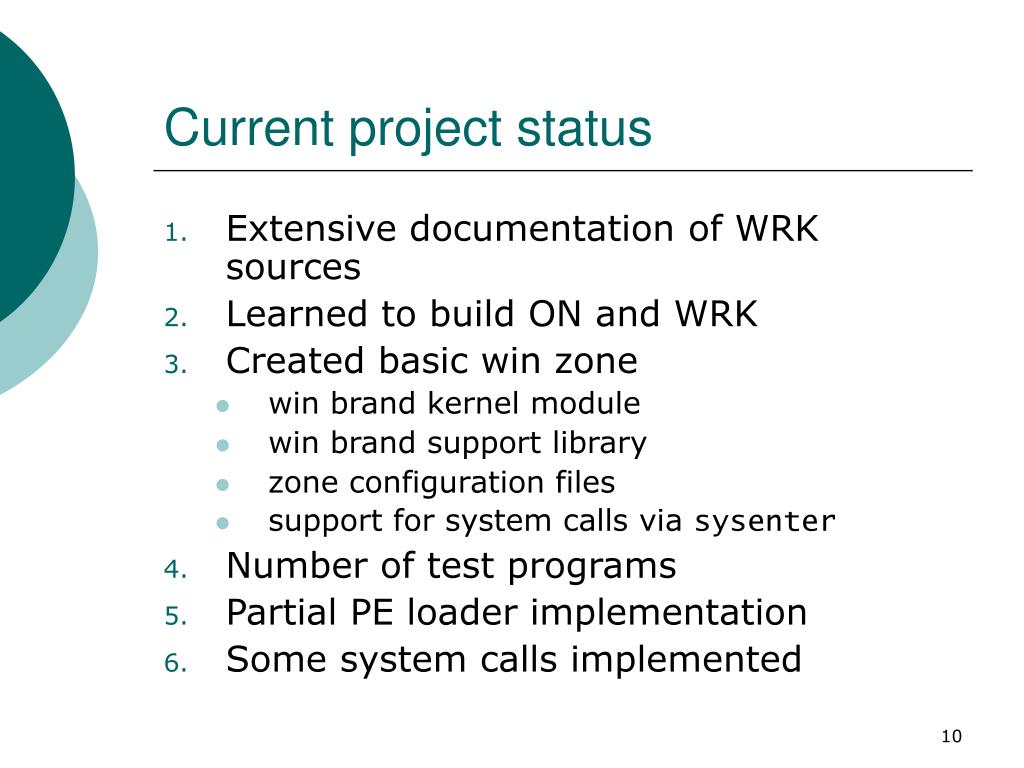 Current project status

1. Extensive documentation of WRK sources
2. Learned to build ON and WRK
3. Created basic win zone
- win brand kernel module
- win brand support library
- zone configuration files
- support for system calls via sysenter
4. Number of test programs
5. Partial PE loader implementation
6. Some system calls implemented

10